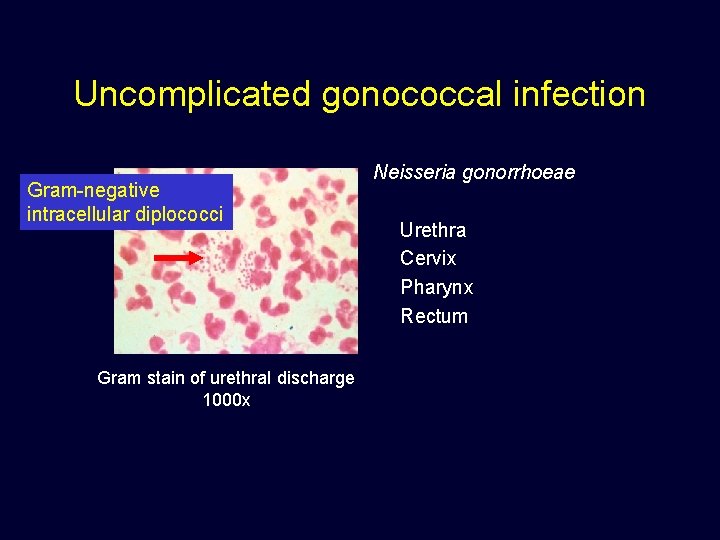 Uncomplicated gonococcal infection

Gram-negative intracellular diplococci

Gram stain of urethral discharge
1000x

Neisseria gonorrhoeae

Urethra
Cervix
Pharynx
Rectum